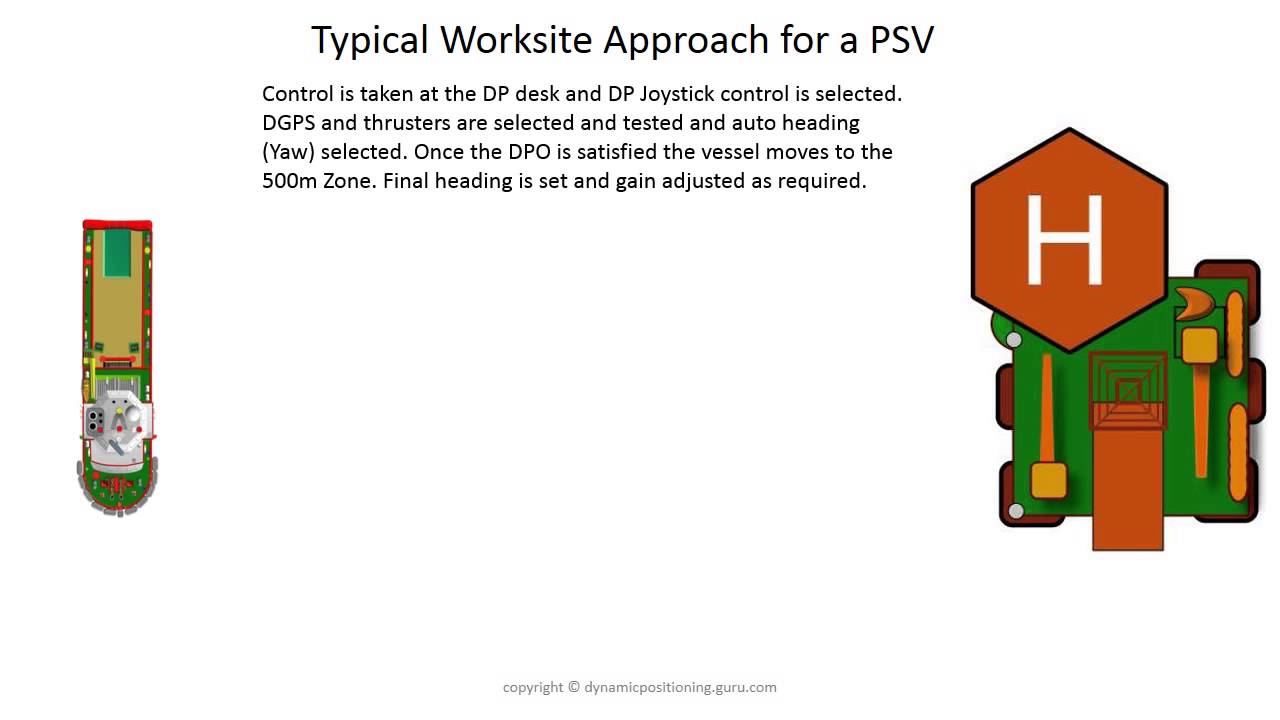 Typical Worksite Approach for a PSV

Control is taken at the DP desk and DP Joystick control is selected. DGPS and thrusters are selected and tested and auto heading (Yaw) selected. Once the DPO is satisfied the vessel moves to the 500m Zone. Final heading is set and gain adjusted as required.

H

copyright © dynamicpositioning.guru.com